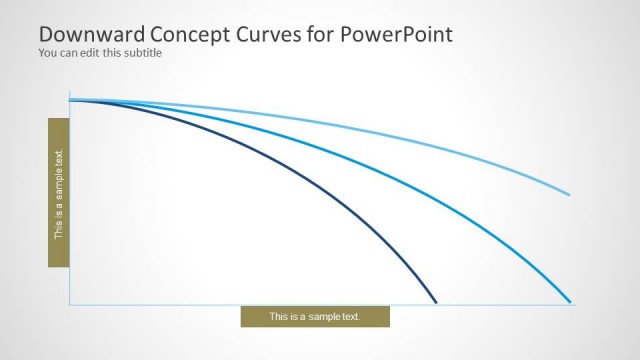 Downward Concept Curves for PowerPoint
You can edit this subtitle

This is a sample text.

This is a sample text.